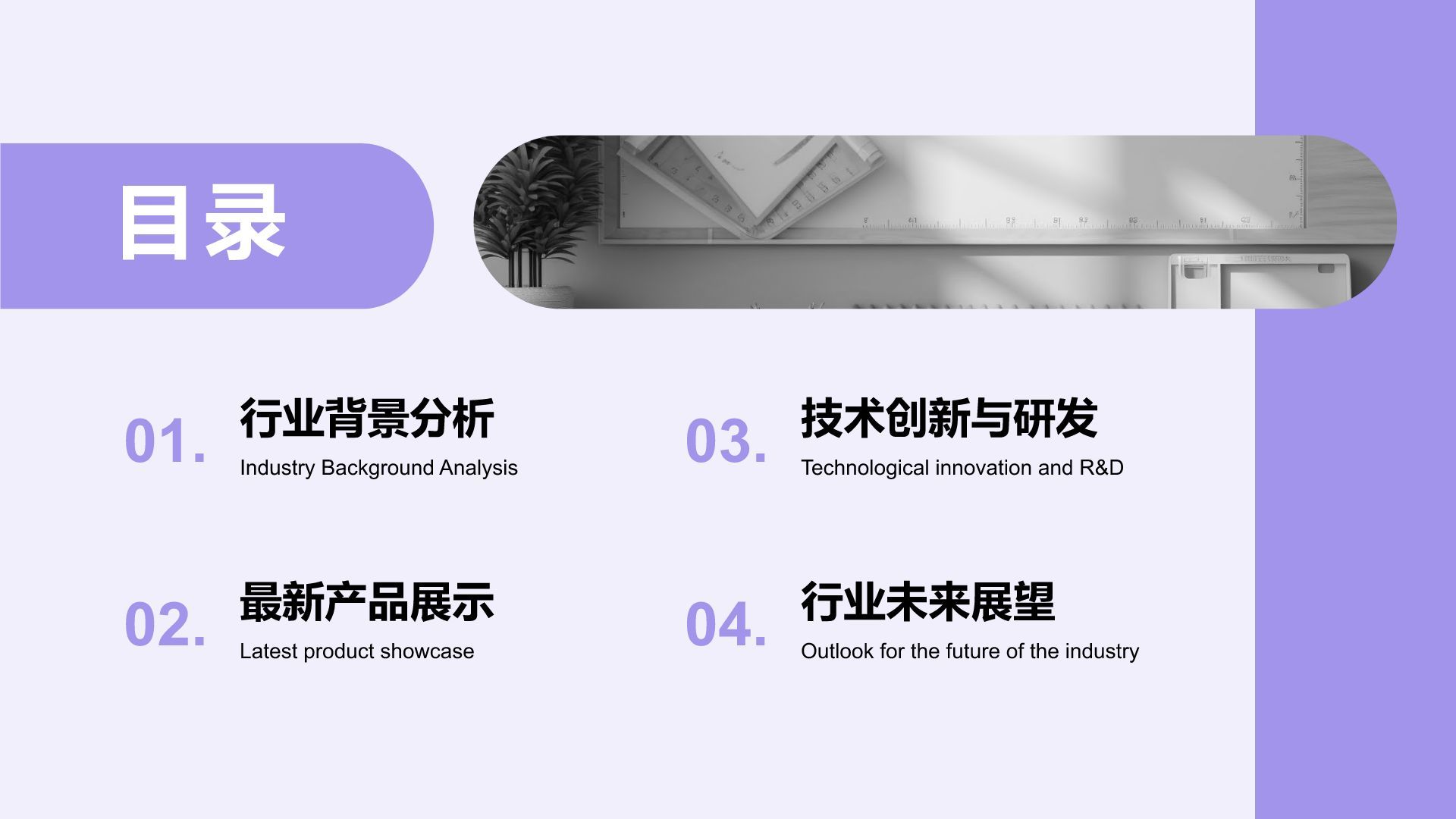 目录

01.
行业背景分析
Industry Background Analysis

02.
最新产品展示
Latest product showcase

03.
技术创新与研发
Technological innovation and R&D

04.
行业未来展望
Outlook for the future of the industry